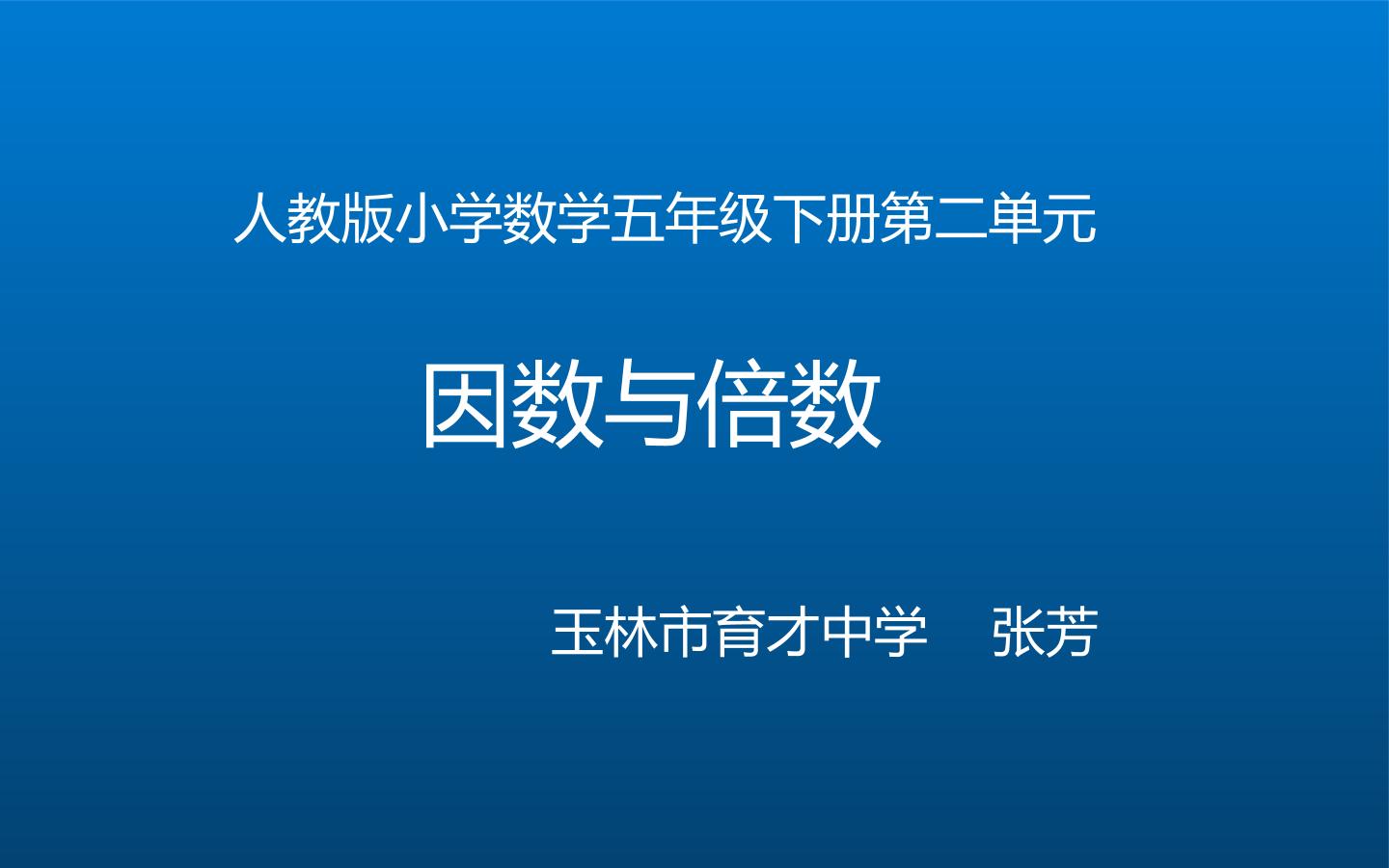 人教版小学数学五年级下册第二单元

因数与倍数

玉林市育才中学 张芳